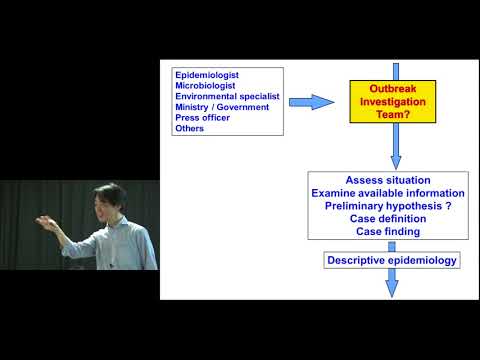 Epidemiologist
Microbiologist
Environmental specialist
Ministry / Government
Press officer
Others

Outbreak Investigation Team?

Assess situation
Examine available information
Preliminary hypothesis ?
Case definition
Case finding

Descriptive epidemiology